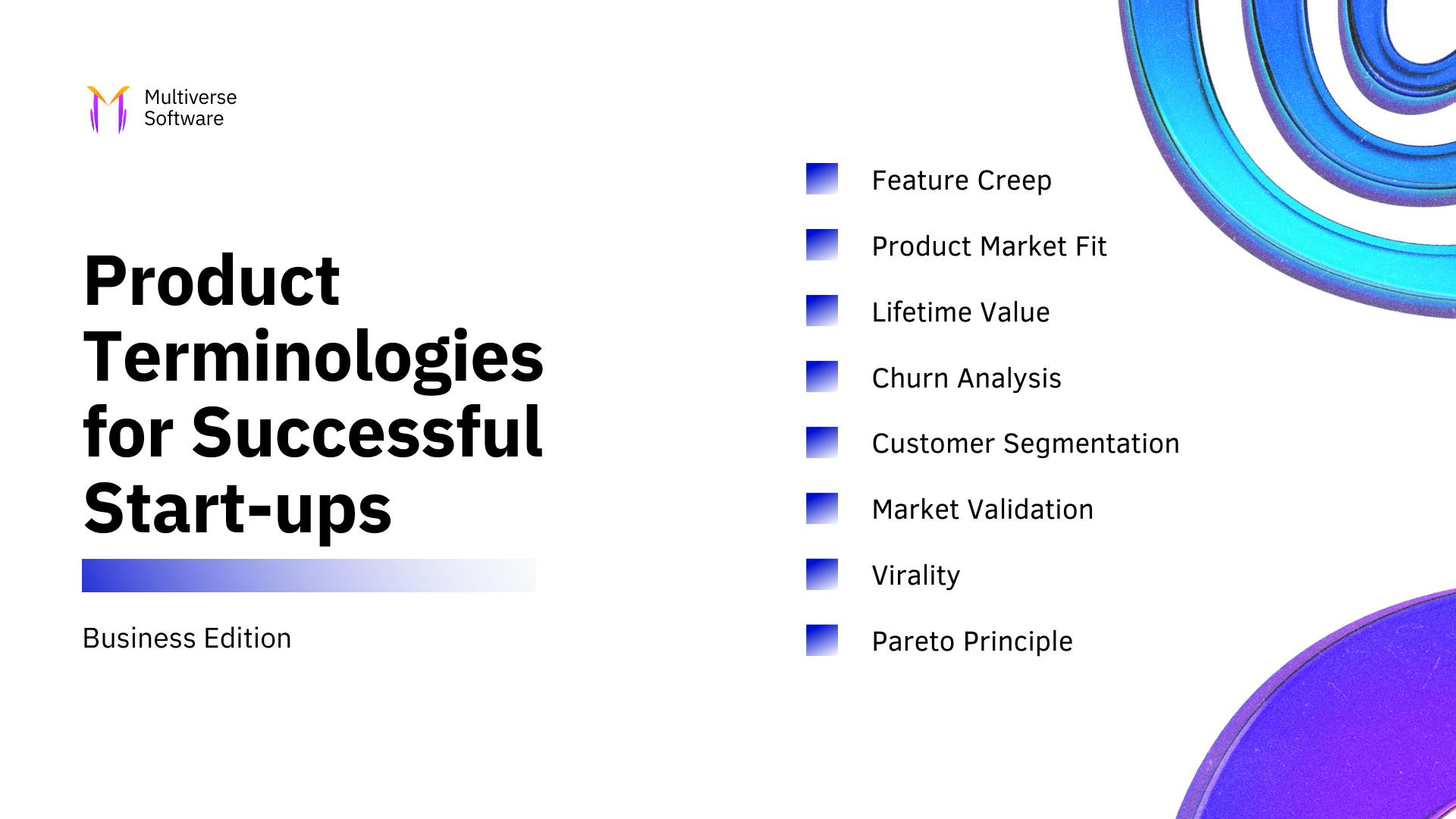 Multiverse Software

Product Terminologies for Successful Start-ups

Business Edition

Feature Creep

Product Market Fit

Lifetime Value

Churn Analysis

Customer Segmentation

Market Validation

Virality

Pareto Principle